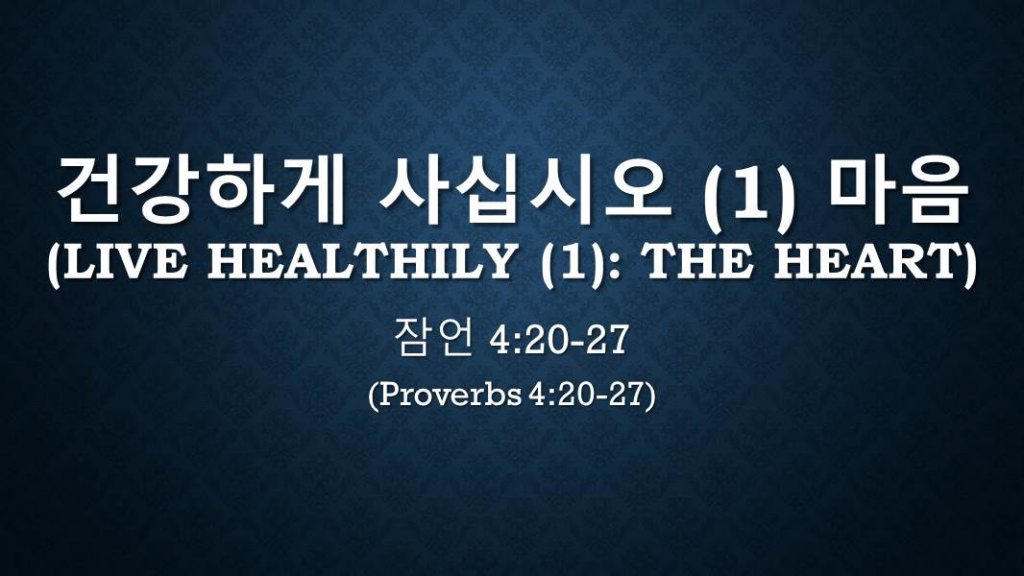 건강하게 사십시오 (1) 마음
(LIVE HEALTHILY (1): THE HEART)

잠언 4:20-27

(Proverbs 4:20-27)